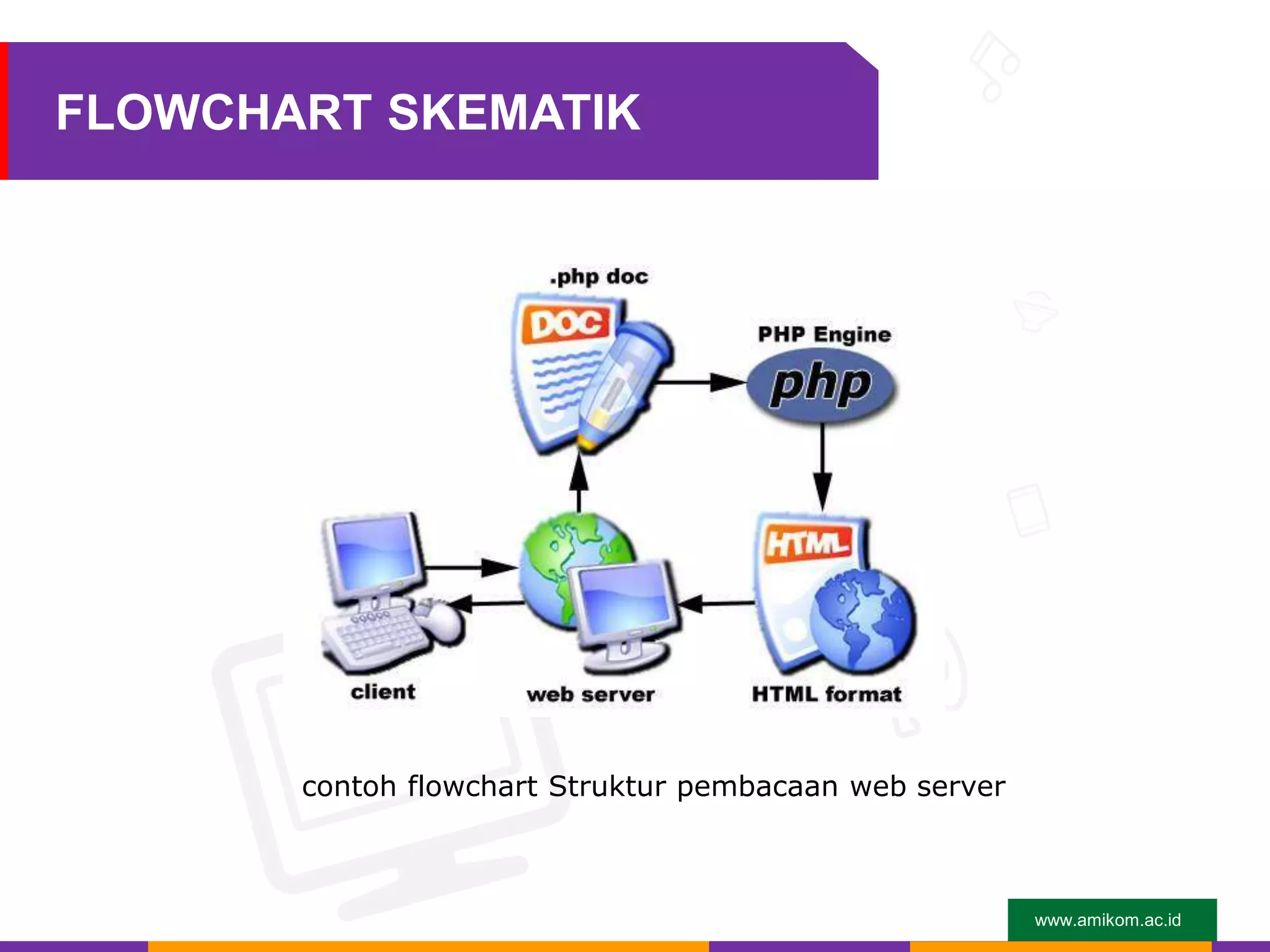 FLOWCHART SKEMATIK

.php doc

DOC

PHP Engine

php

HTML

client

web server

HTML format

contoh flowchart Struktur pembacaan web server

www.amikom.ac.id